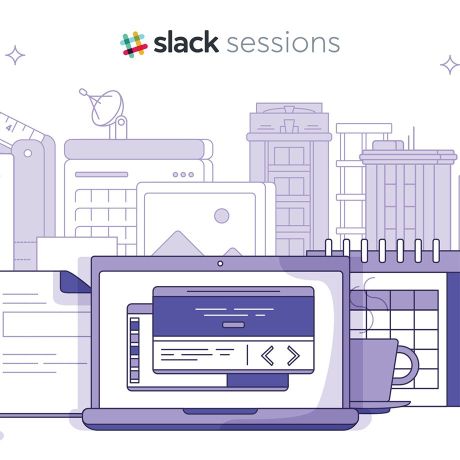 slack sessions

4